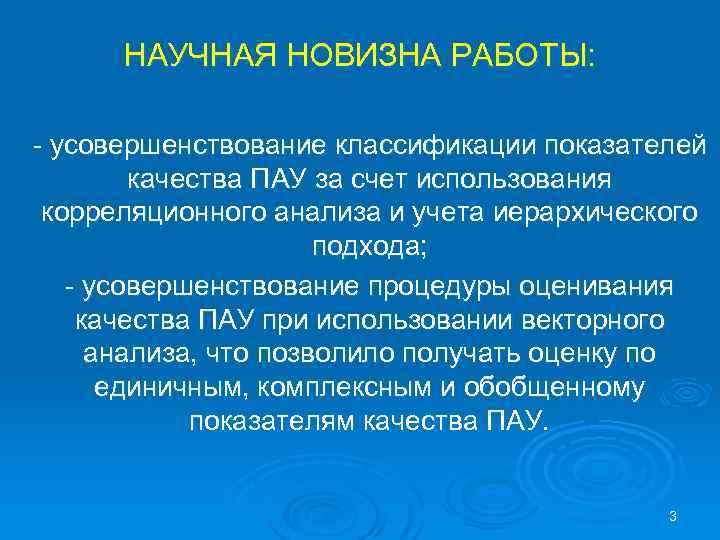 НАУЧНАЯ НОВИЗНА РАБОТЫ:

- усовершенствование классификации показателей качества ПАУ за счет использования корреляционного анализа и учета иерархического подхода;

- усовершенствование процедуры оценивания качества ПАУ при использовании векторного анализа, что позволило получать оценку по единичным, комплексным и обобщенному показателям качества ПАУ.

3